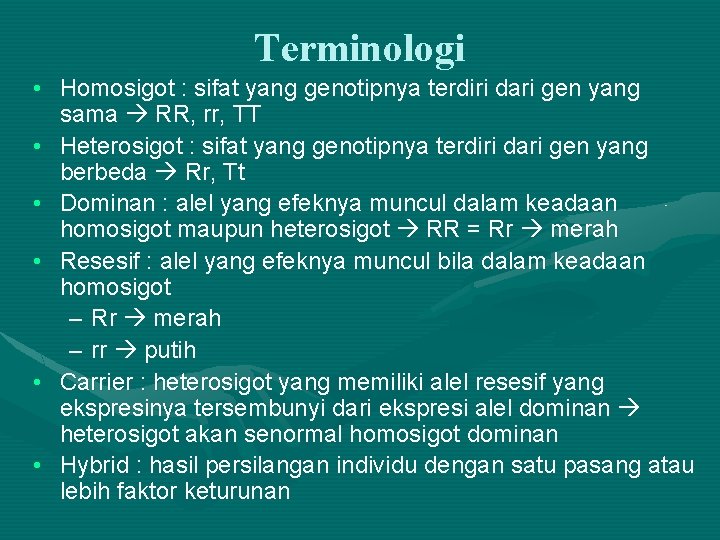 Terminologi

• Homosigot : sifat yang genotipnya terdiri dari gen yang sama → RR, rr, TT
• Heterosigot : sifat yang genotipnya terdiri dari gen yang berbeda → Rr, Tt
• Dominan : alel yang efeknya muncul dalam keadaan homosigot maupun heterosigot → RR = Rr → merah
• Resesif : alel yang efeknya muncul bila dalam keadaan homosigot
  – Rr → merah
  – rr → putih
• Carrier : heterosigot yang memiliki alel resesif yang ekspresinya tersembunyi dari ekspresi alel dominan → heterosigot akan senormal homosigot dominan
• Hybrid : hasil persilangan individu dengan satu pasang atau lebih faktor keturunan